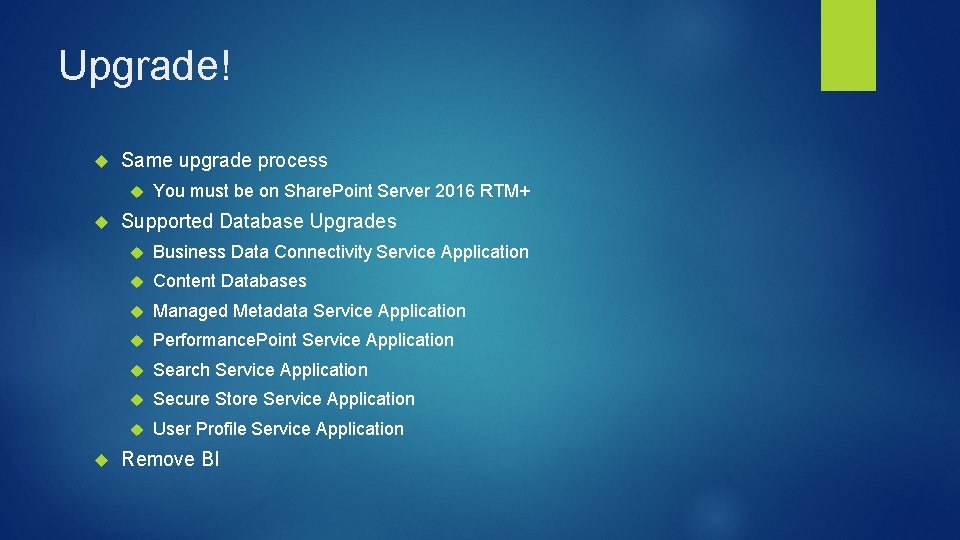 Upgrade!

Same upgrade process

You must be on SharePoint Server 2016 RTM+

Supported Database Upgrades

Business Data Connectivity Service Application

Content Databases

Managed Metadata Service Application

PerformancePoint Service Application

Search Service Application

Secure Store Service Application

User Profile Service Application

Remove BI